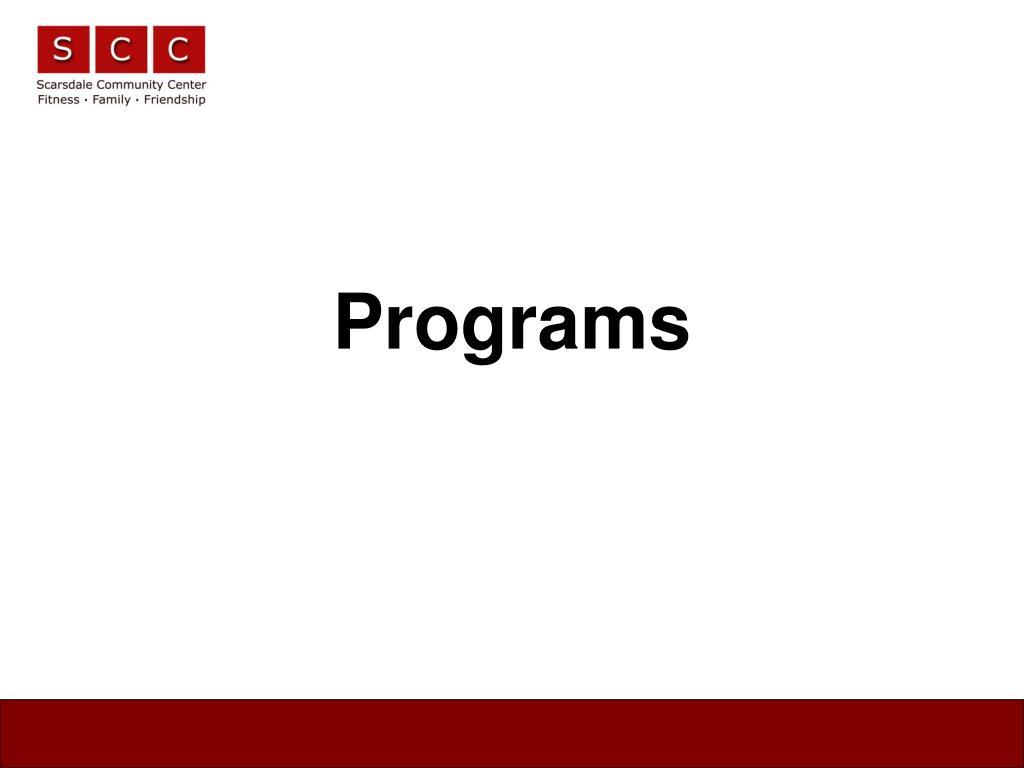 S C C
Scarsdale Community Center
Fitness · Family · Friendship

Programs